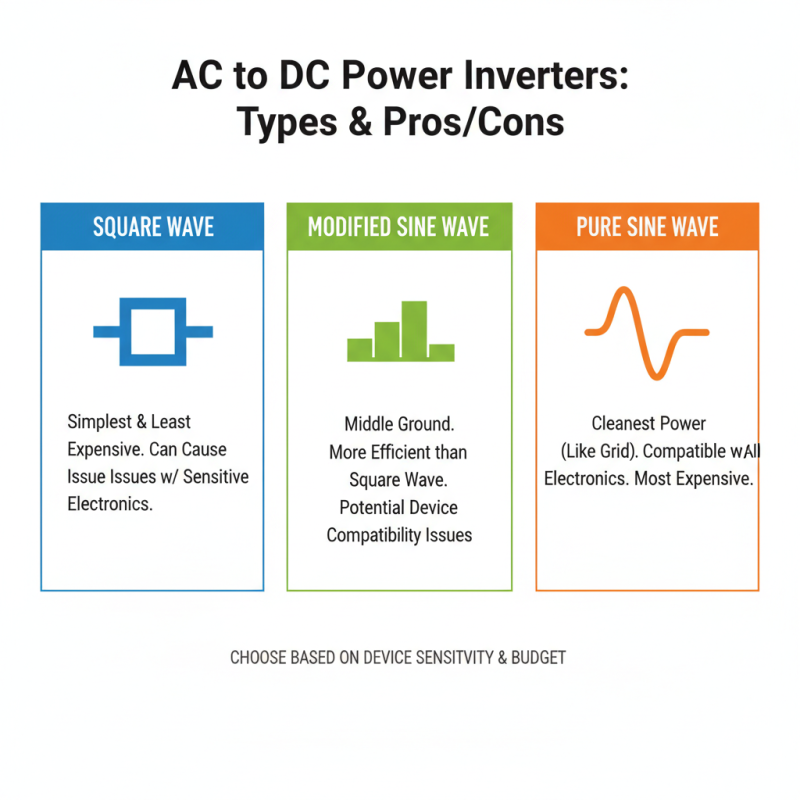 AC to DC Power Inverters: Types & Pros/Cons

SQUARE WAVE

Simplest & Least Expensive. Can Cause Issue Issues w/ Sensitive Electronics.

MODIFIED SINE WAVE

Middle Ground. More Efficient than Square Wave. Potential Device Compatibility Issues

PURE SINE WAVE

Cleanest Power (Like Grid). Compatible wAll Electronics. Most Expensive.

CHOOSE BASED ON DEVICE SENSITVITY & BUDGET